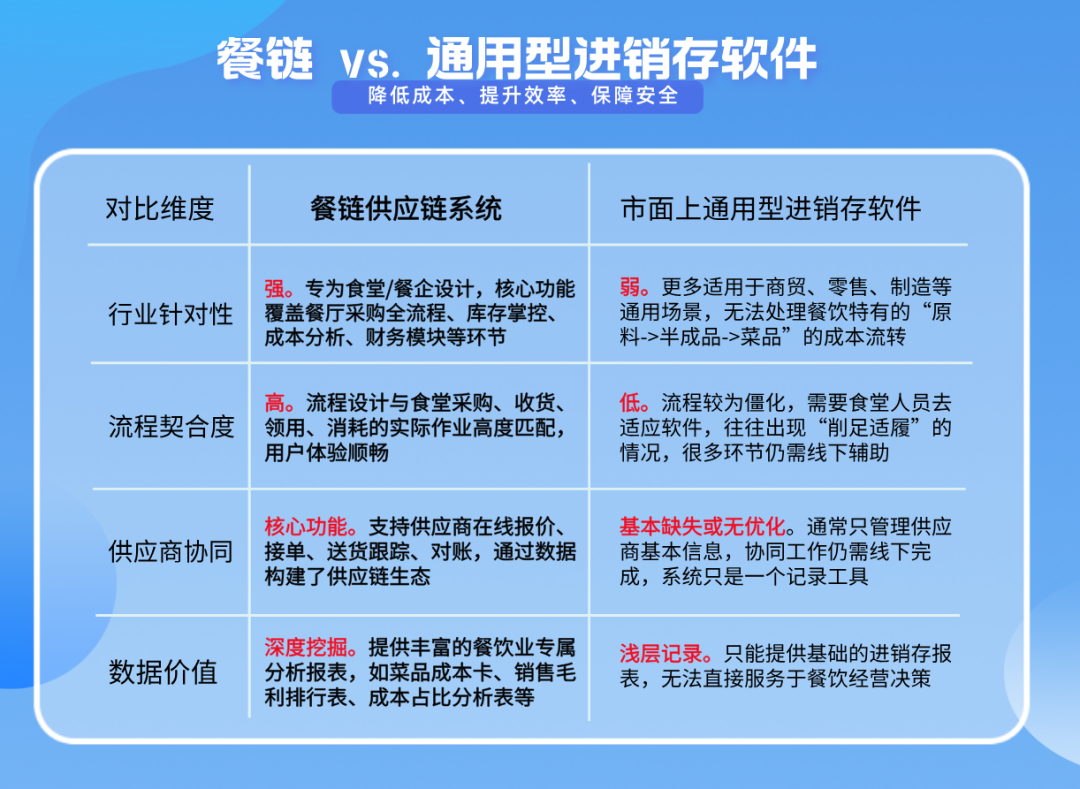 餐链 vs. 通用型进销存软件

降低成本、提升效率、保障安全

| 对比维度 | 餐链供应链系统 | 市面上通用型进销存软件 |
|---|---|---|
| 行业针对性 | 强。专为食堂/餐企设计，核心功能覆盖餐厅采购全流程、库存掌控、成本分析、财务模块等环节 | 弱。更多适用于商贸、零售、制造等通用场景，无法处理餐饮特有的“原料->半成品->菜品”的成本流转 |
| 流程契合度 | 高。流程设计与食堂采购、收货、领用、消耗的实际作业高度匹配，用户体验顺畅 | 低。流程较为僵化，需要食堂人员去适应软件，往往出现“削足适履”的情况，很多环节仍需线下辅助 |
| 供应商协同 | 核心功能。支持供应商在线报价、接单、送货跟踪、对账，通过数据构建了供应链生态 | 基本缺失或无优化。通常只管理供应商基本信息，协同工作仍需线下完成，系统只是一个记录工具 |
| 数据价值 | 深度挖掘。提供丰富的餐饮业专属分析报表，如菜品成本卡、销售毛利排行表、成本占比分析表等 | 浅层记录。只能提供基础的进销存报表，无法直接服务于餐饮经营决策 |